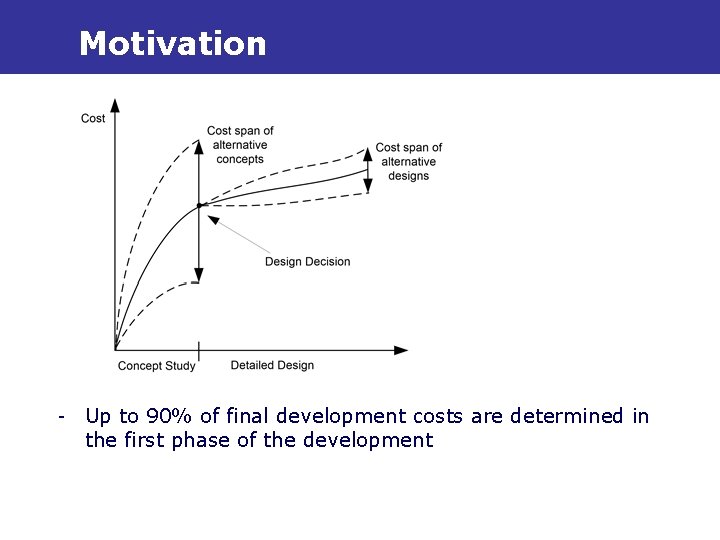 Motivation

Cost

Cost span of alternative concepts

Cost span of alternative designs

Design Decision

Concept Study

Detailed Design

- Up to 90% of final development costs are determined in the first phase of the development